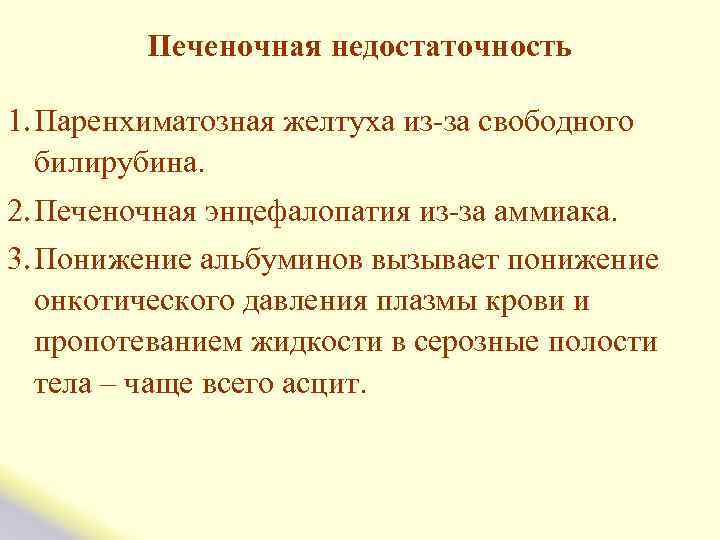 Печеночная недостаточность

1. Паренхиматозная желтуха из-за свободного билирубина.

2. Печеночная энцефалопатия из-за аммиака.

3. Понижение альбуминов вызывает понижение онкотического давления плазмы крови и пропотеванием жидкости в серозные полости тела – чаще всего асцит.